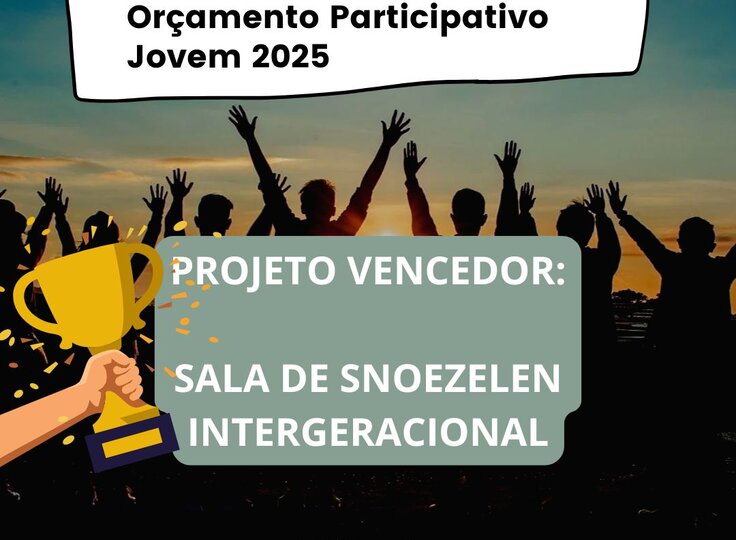 Orçamento Participativo Jovem 2025

PROJETO VENCEDOR:

SALA DE SNOEZELEN INTERGERACIONAL